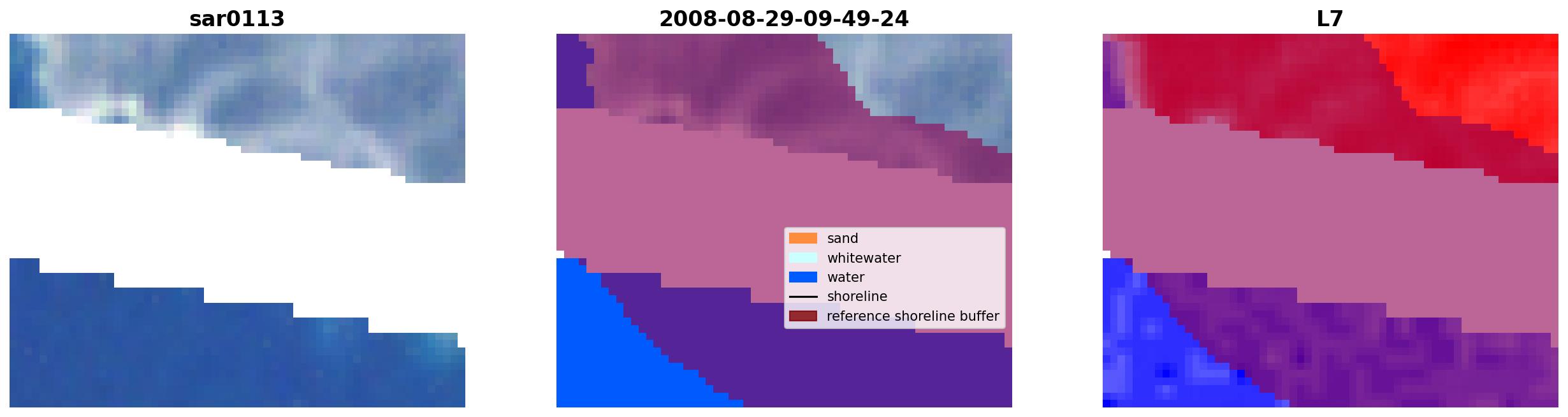 sar0113

2008-08-29-09-49-24

sand
whitewater
water
shoreline
reference shoreline buffer

L7